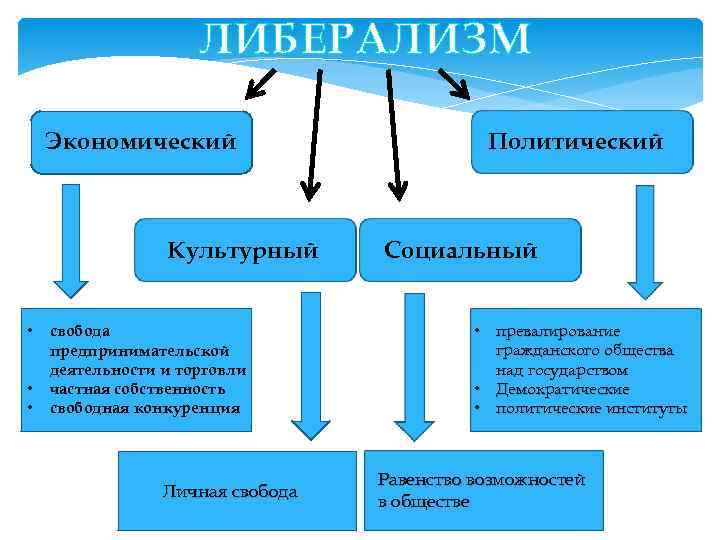 ЛИБЕРАЛИЗМ

Экономический

Политический

Культурный

Социальный

• свобода предпринимательской деятельности и торговли
• частная собственность
• свободная конкуренция

• превалирование гражданского общества над государством
• Демократические
• политические институты

Личная свобода

Равенство возможностей в обществе